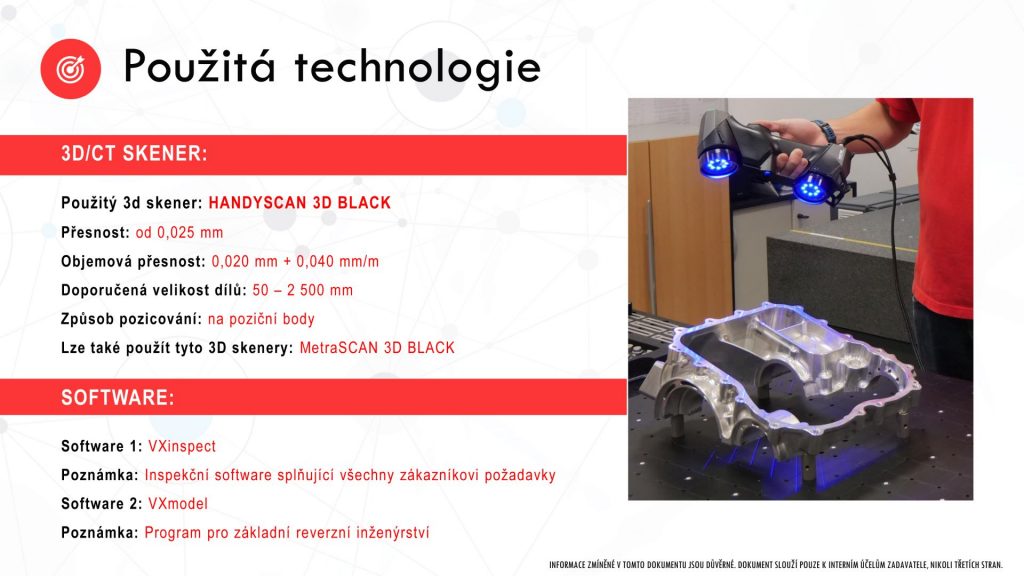 Použitá technologie

3D/CT SKENER:

Použitý 3d skener: HANDYSCAN 3D BLACK

Přesnost: od 0,025 mm

Objemová přesnost: 0,020 mm + 0,040 mm/m

Doporučená velikost dílů: 50 – 2 500 mm

Způsob pozicování: na poziční body

Lze také použít tyto 3D skenery: MetraSCAN 3D BLACK

SOFTWARE:

Software 1: VXinspect

Poznámka: Inspekční software splňující všechny zákazníkovi požadavky

Software 2: VXmodel

Poznámka: Program pro základní reverzní inženýrství

INFORMACE ZMÍNĚNÉ V TOMTO DOKUMENTU JSOU DŮVĚRNÉ. DOKUMENT SLOUŽÍ POUZE K INTERNÍM ÚČELŮM ZADAVATELE, NIKOLI TŘETÍCH STRAN.